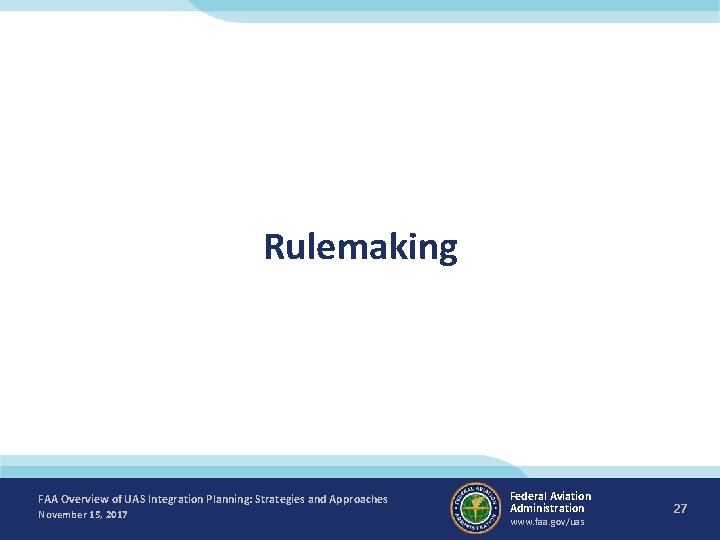 Rulemaking

FAA Overview of UAS Integration Planning: Strategies and Approaches
November 15, 2017

FEDERAL AVIATION ADMINISTRATION

Federal Aviation Administration
www.faa.gov/uas

27